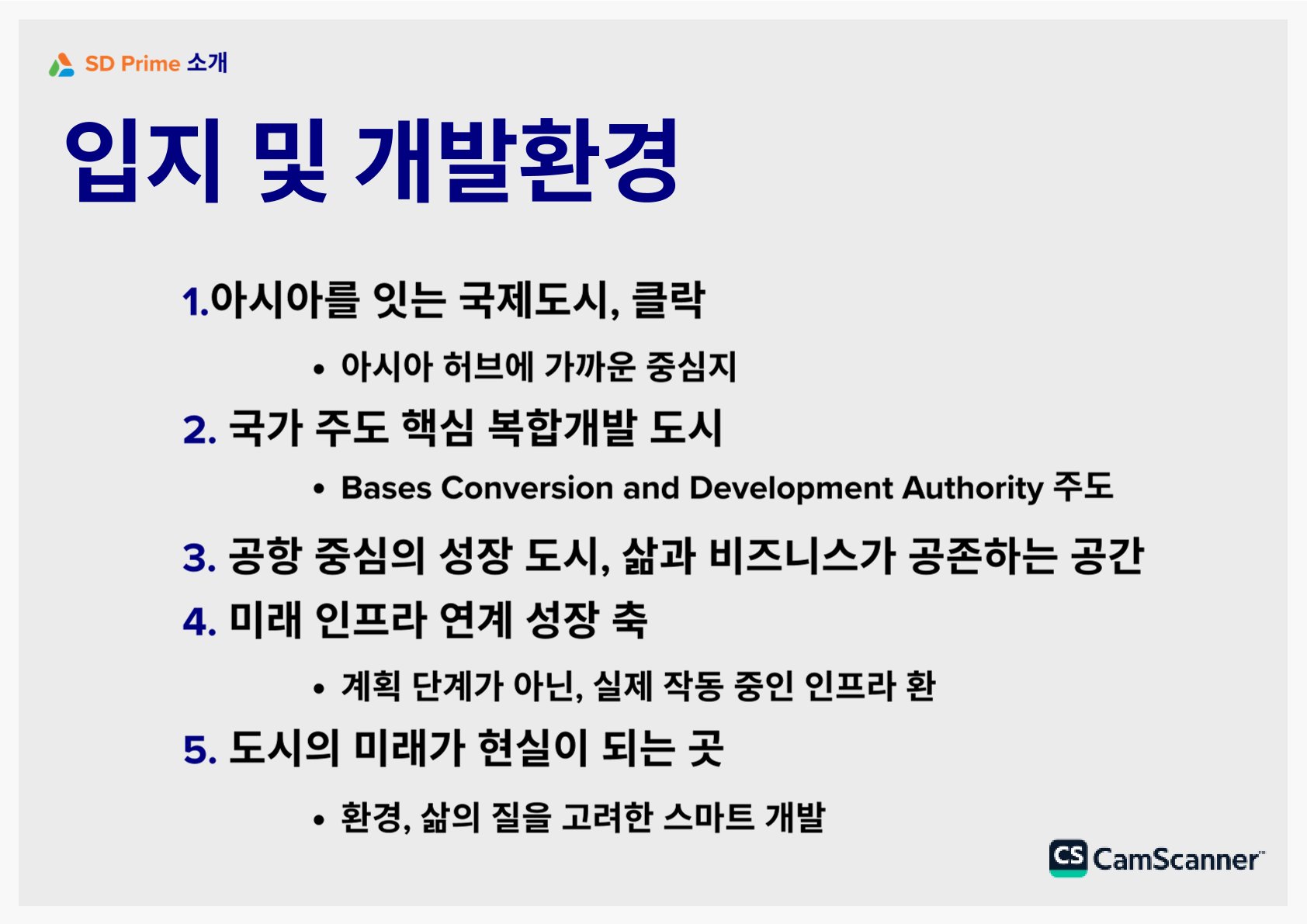 SD Prime 소개

입지 및 개발환경

1.아시아를 잇는 국제도시, 클락

• 아시아 허브에 가까운 중심지

2. 국가 주도 핵심 복합개발 도시

• Bases Conversion and Development Authority 주도

3. 공항 중심의 성장 도시, 삶과 비즈니스가 공존하는 공간

4. 미래 인프라 연계 성장 축

• 계획 단계가 아닌, 실제 작동 중인 인프라 환

5. 도시의 미래가 현실이 되는 곳

• 환경, 삶의 질을 고려한 스마트 개발

CS CamScanner